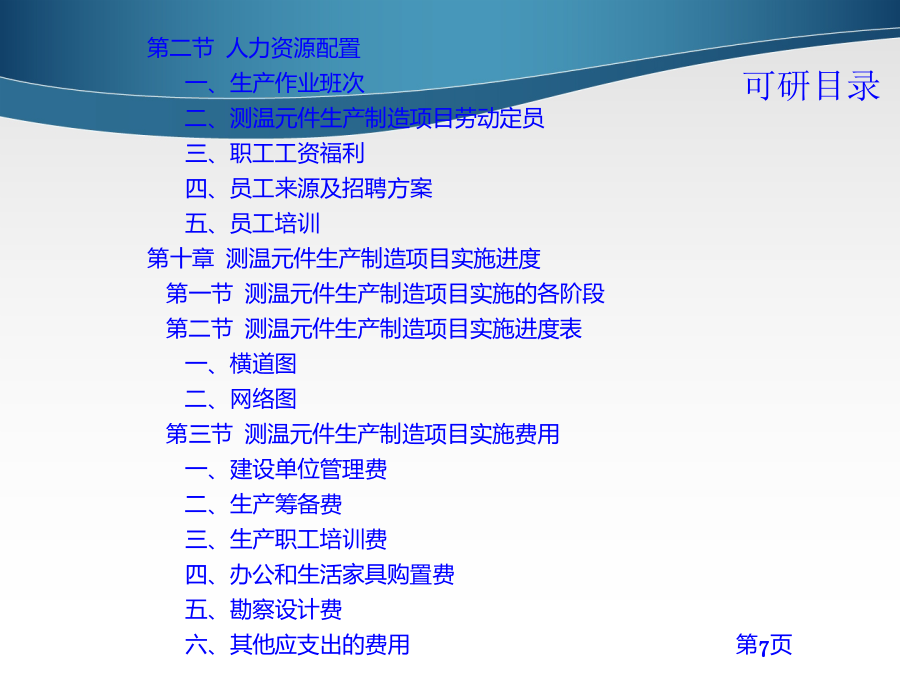 可研目录

第二节 人力资源配置
一、生产作业班次
二、测温元件生产制造项目劳动定员
三、职工工资福利
四、员工来源及招聘方案
五、员工培训
第十章 测温元件生产制造项目实施进度
第一节 测温元件生产制造项目实施的各阶段
第二节 测温元件生产制造项目实施进度表
一、横道图
二、网络图
第三节 测温元件生产制造项目实施费用
一、建设单位管理费
二、生产筹备费
三、生产职工培训费
四、办公和生活家具购置费
五、勘察设计费
六、其他应支出的费用

第7页